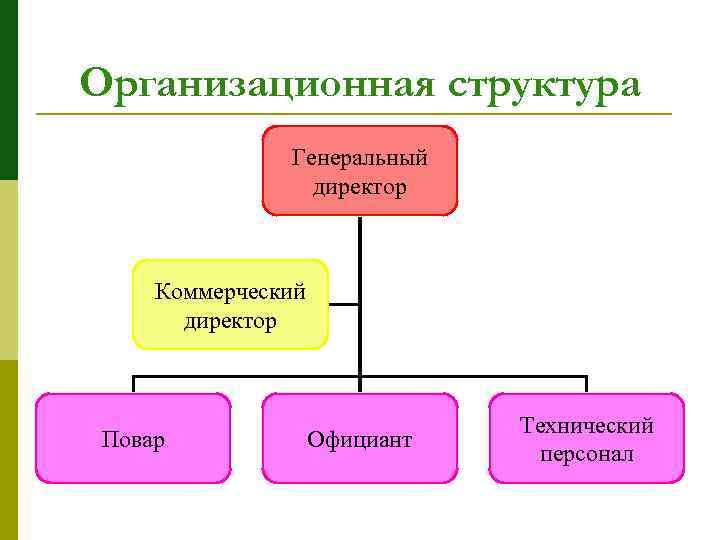 Организационная структура

Генеральный директор

Коммерческий директор

Повар

Официант

Технический персонал